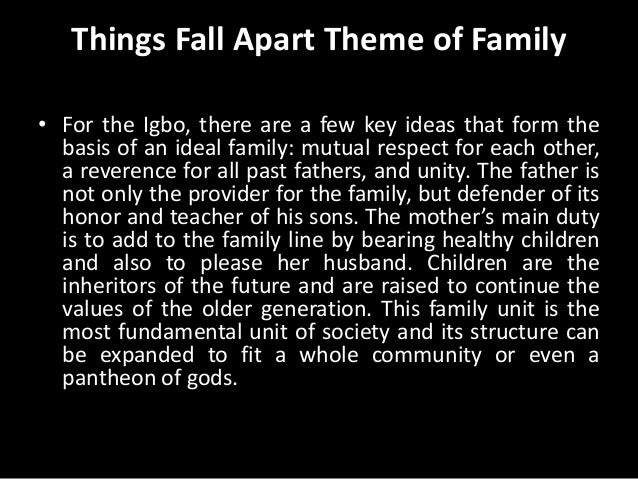 Things Fall Apart Theme of Family

• For the Igbo, there are a few key ideas that form the basis of an ideal family: mutual respect for each other, a reverence for all past fathers, and unity. The father is not only the provider for the family, but defender of its honor and teacher of his sons. The mother's main duty is to add to the family line by bearing healthy children and also to please her husband. Children are the inheritors of the future and are raised to continue the values of the older generation. This family unit is the most fundamental unit of society and its structure can be expanded to fit a whole community or even a pantheon of gods.